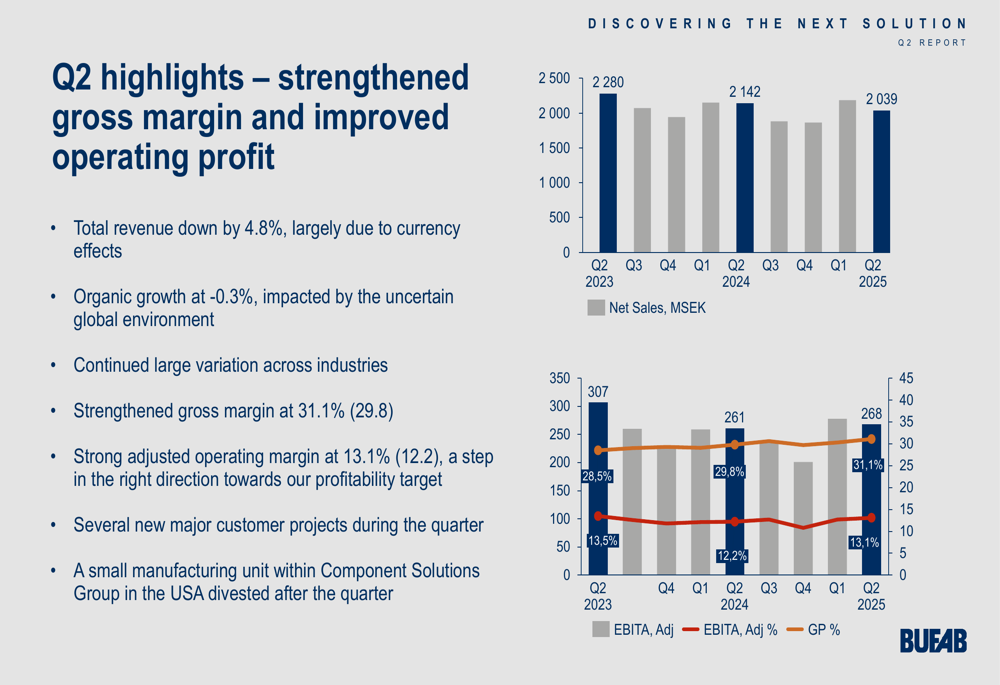 DISCOVERING THE NEXT SOLUTION
Q2 REPORT

Q2 highlights – strengthened gross margin and improved operating profit

• Total revenue down by 4.8%, largely due to currency effects

• Organic growth at -0.3%, impacted by the uncertain global environment

• Continued large variation across industries

• Strengthened gross margin at 31.1% (29.8)

• Strong adjusted operating margin at 13.1% (12.2), a step in the right direction towards our profitability target

• Several new major customer projects during the quarter

• A small manufacturing unit within Component Solutions Group in the USA divested after the quarter

2 500
2 000
1 500
1 000
500
0
2 280
2 142
2 039
Q2 2023
Q3
Q4
Q1
Q2 2024
Q3
Q4
Q1
Q2 2025
Net Sales, MSEK

350
300
250
200
150
100
50
0
45
40
35
30
25
20
15
10
5
0
307
261
268
28,5%
29,8%
31,1%
13,5%
12,2%
13,1%
Q2 2023
Q4
Q1
Q2 2024
Q3
Q4
Q1
Q2 2025
EBITA, Adj
EBITA, Adj %
GP %

BUFAB